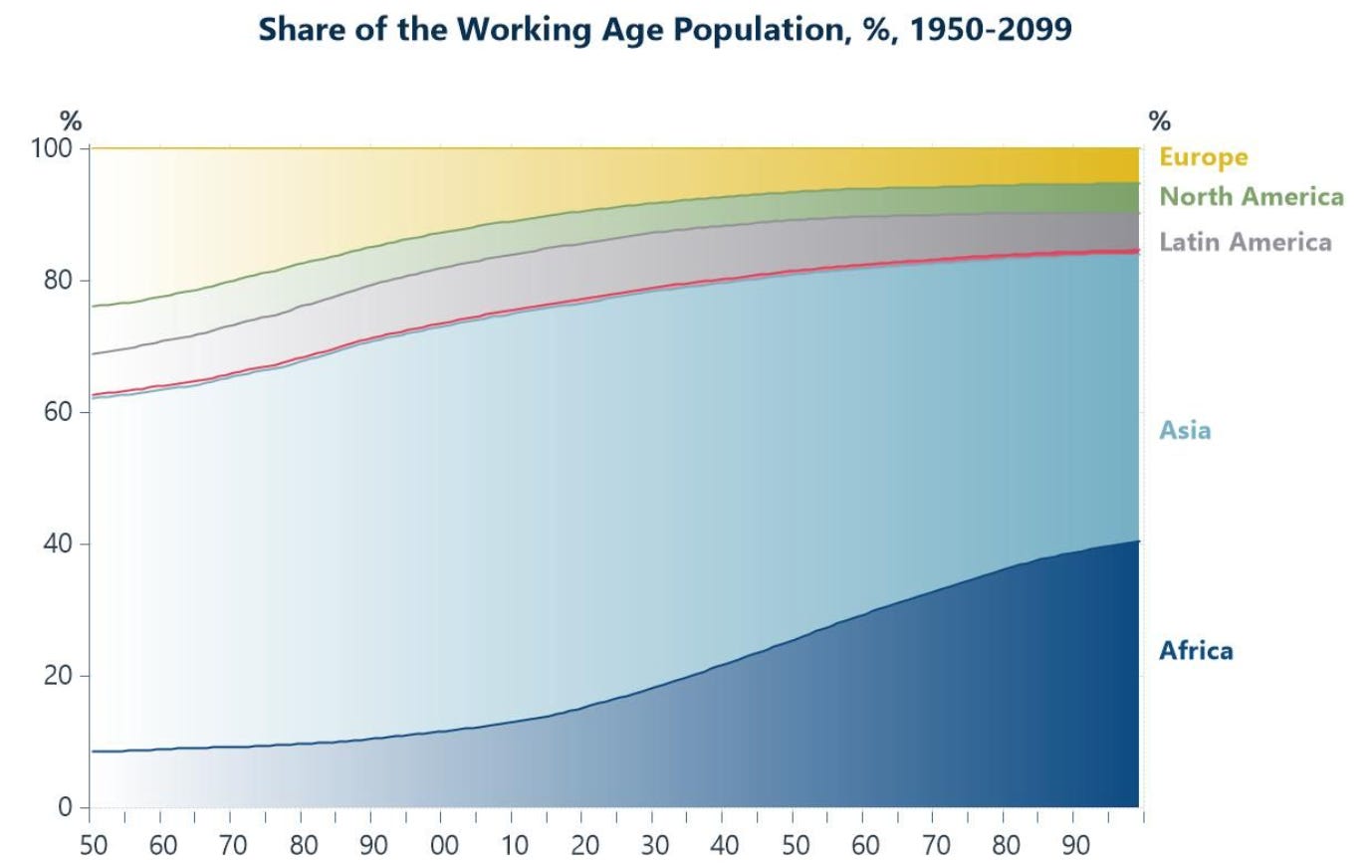 Share of the Working Age Population, %, 1950-2099

%

100
80
60
40
20
0

%

Europe
North America
Latin America
Asia
Africa

50 60 70 80 90 00 10 20 30 40 50 60 70 80 90